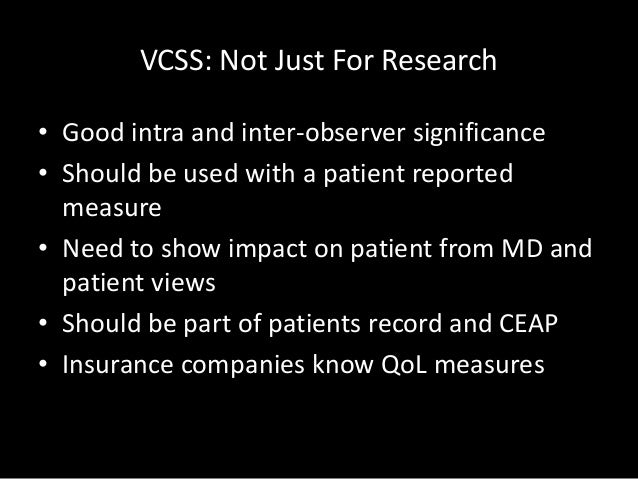 VCSS: Not Just For Research

• Good intra and inter-observer significance
• Should be used with a patient reported measure
• Need to show impact on patient from MD and patient views
• Should be part of patients record and CEAP
• Insurance companies know QoL measures